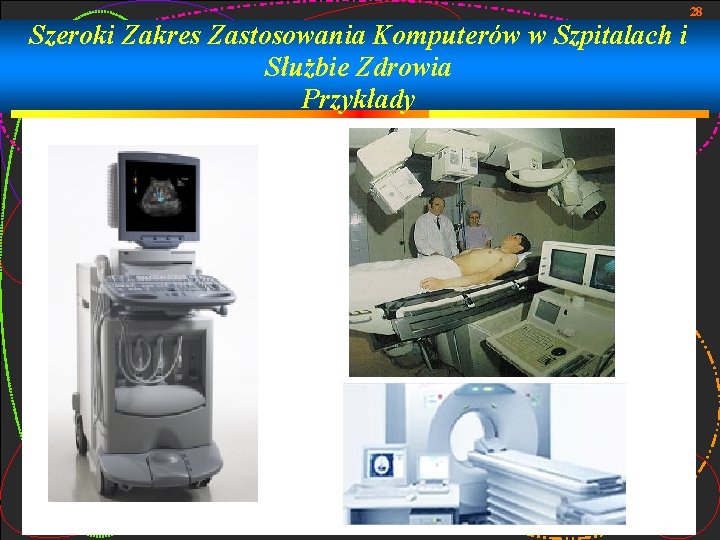 28

Szeroki Zakres Zastosowania Komputerów w Szpitalach i Służbie Zdrowia
Przykłady